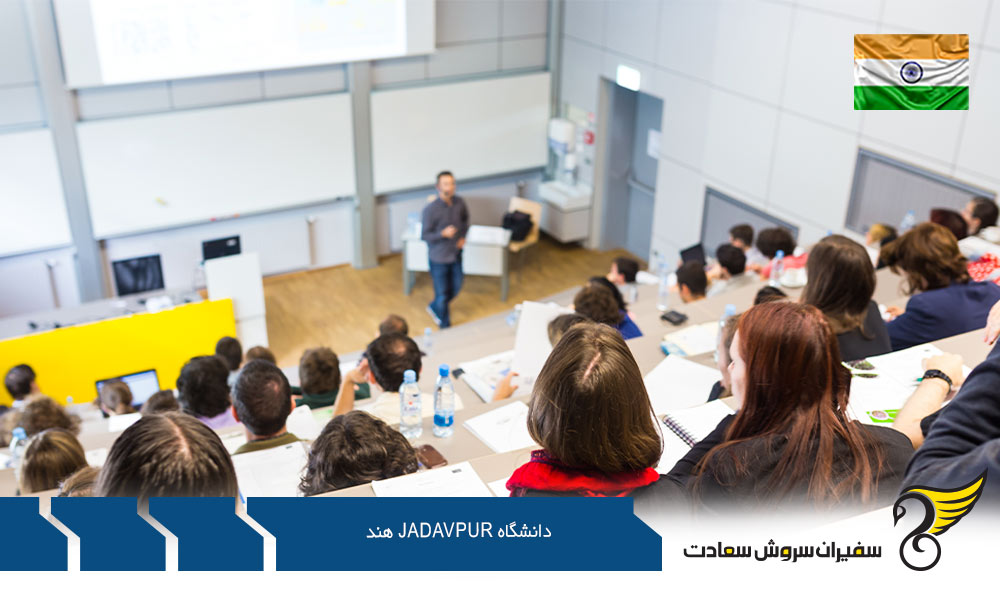 دانشگاه JADAVPUR هند

سفیران سروش سعادت